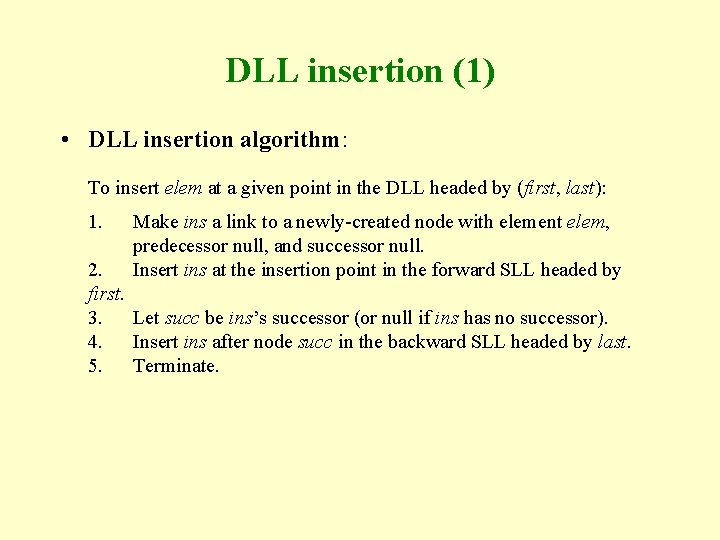 DLL insertion (1)

• DLL insertion algorithm:

To insert elem at a given point in the DLL headed by (first, last):

1. Make ins a link to a newly-created node with element elem, predecessor null, and successor null.
2. Insert ins at the insertion point in the forward SLL headed by first.
3. Let succ be ins's successor (or null if ins has no successor).
4. Insert ins after node succ in the backward SLL headed by last.
5. Terminate.